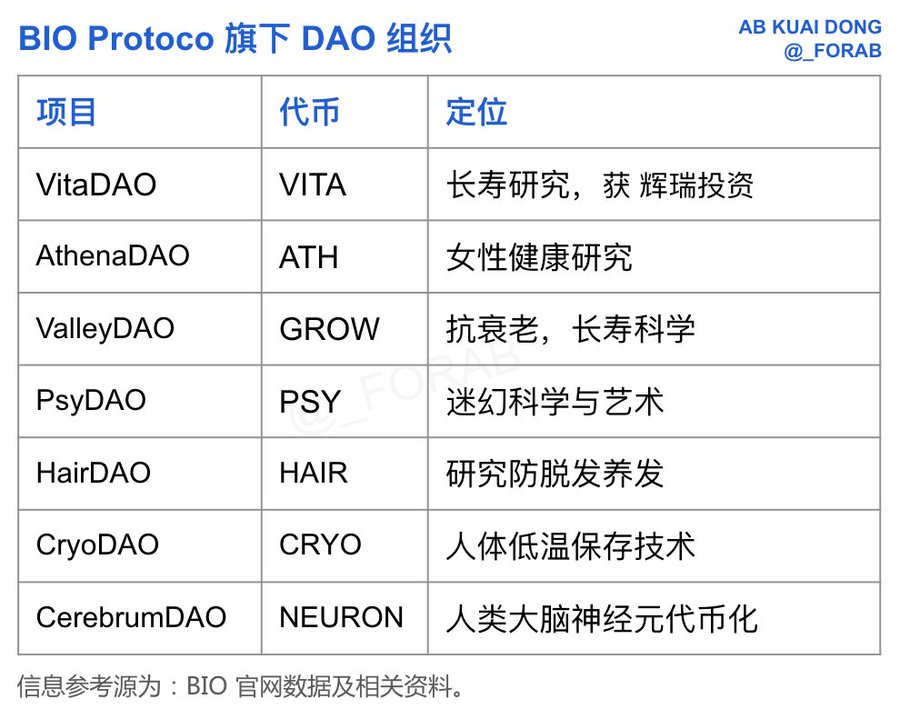 BIO Protoco 旗下 DAO 组织

AB KUAI DONG
@_FORAB

| 项目 | 代币 | 定位 |
|---|---|---|
| VitaDAO | VITA | 长寿研究，获 辉瑞投资 |
| AthenaDAO | ATH | 女性健康研究 |
| ValleyDAO | GROW | 抗衰老，长寿科学 |
| PsyDAO | PSY | 迷幻科学与艺术 |
| HairDAO | HAIR | 研究防脱发养发 |
| CryoDAO | CRYO | 人体低温保存技术 |
| CerebrumDAO | NEURON | 人类大脑神经元代币化 |

@_FORAB

信息参考源为：BIO 官网数据及相关资料。